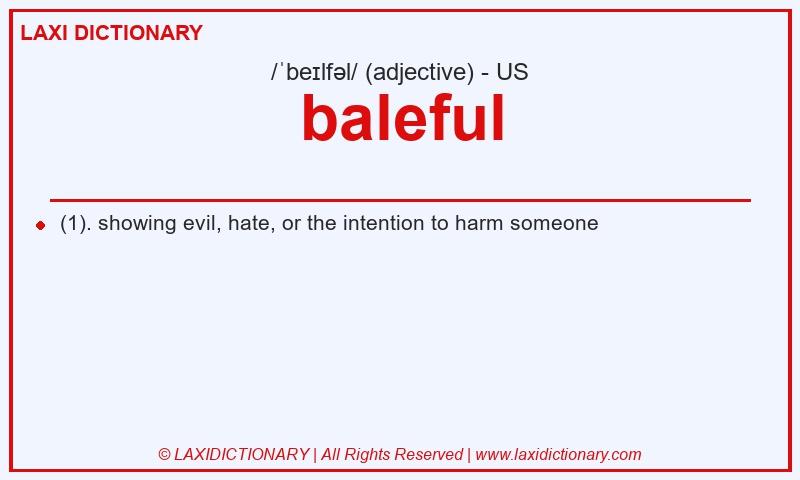 LAXI DICTIONARY

/ˈbeɪlfəl/ (adjective) - US

baleful

(1). showing evil, hate, or the intention to harm someone

© LAXIDICTIONARY | All Rights Reserved | www.laxidictionary.com